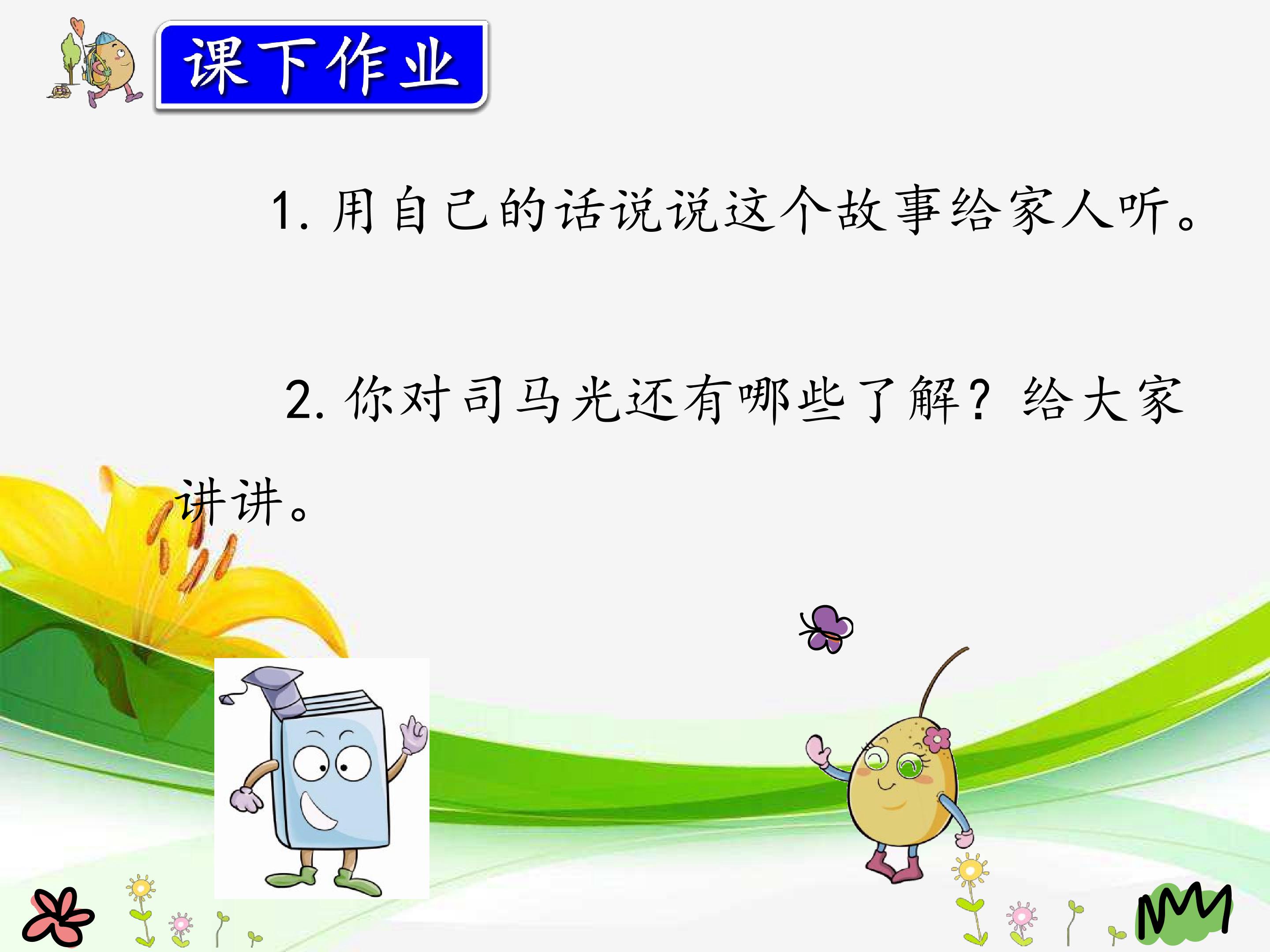 课下作业

1.用自己的话说说这个故事给家人听。

2.你对司马光还有哪些了解？给大家讲讲。